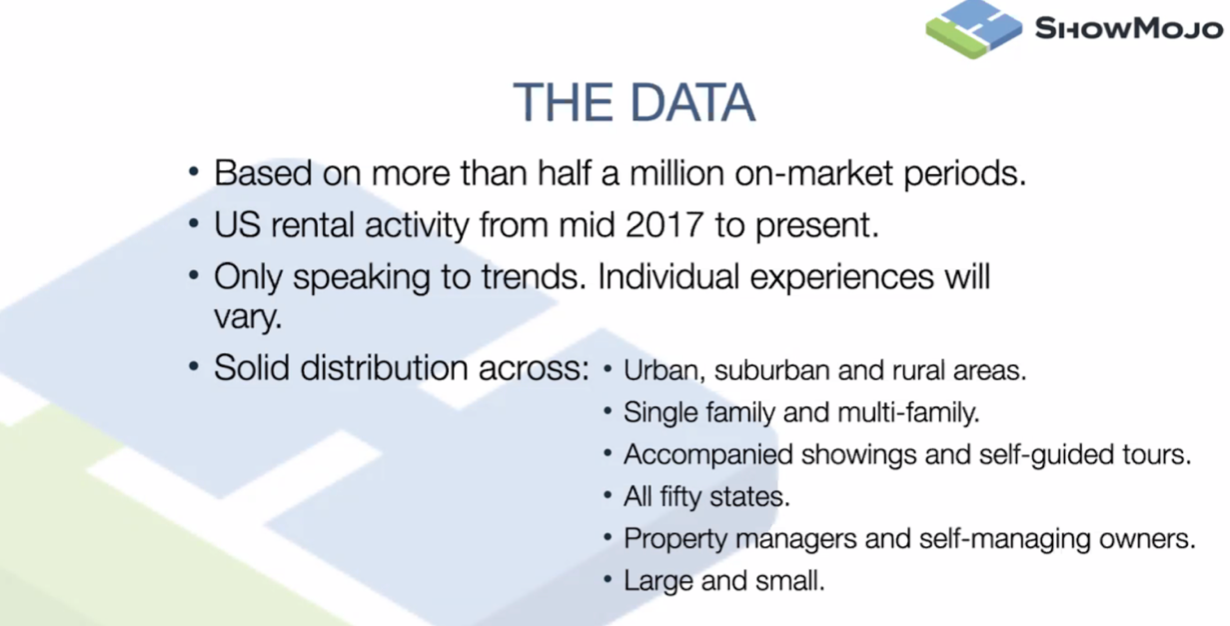 SHOWMOJO

THE DATA

• Based on more than half a million on-market periods.
• US rental activity from mid 2017 to present.
• Only speaking to trends. Individual experiences will vary.
• Solid distribution across:
  • Urban, suburban and rural areas.
  • Single family and multi-family.
  • Accompanied showings and self-guided tours.
  • All fifty states.
  • Property managers and self-managing owners.
  • Large and small.